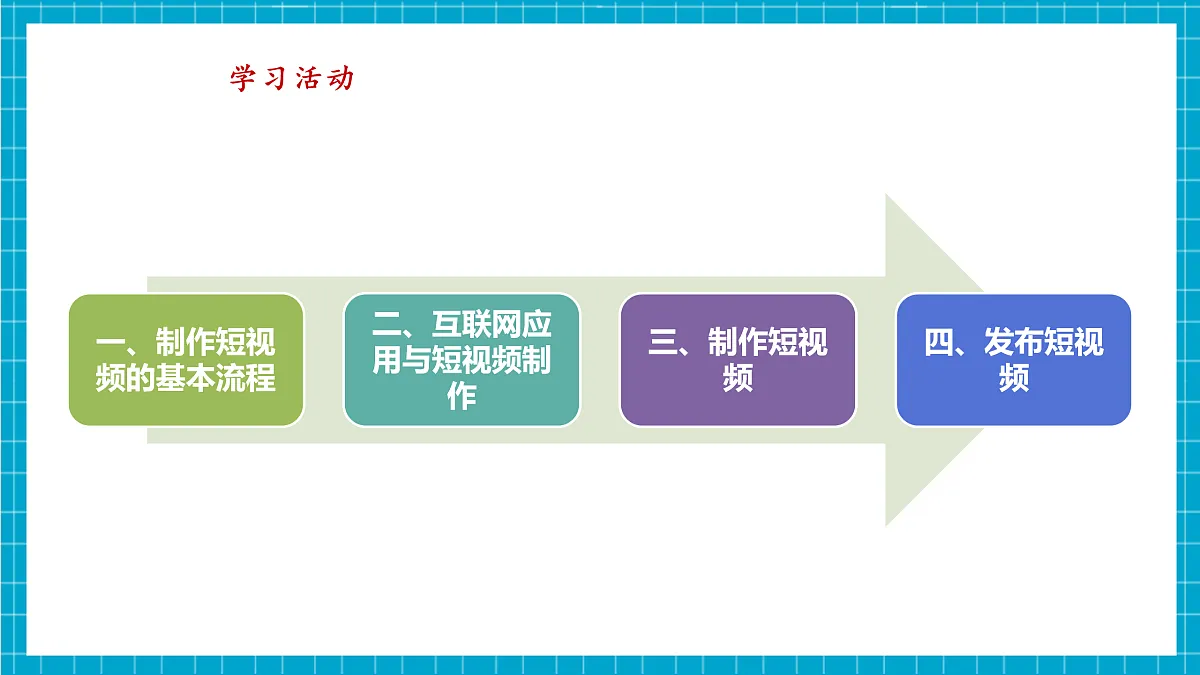 学习活动

一、制作短视频的基本流程

二、互联网应用与短视频制作

三、制作短视频

四、发布短视频